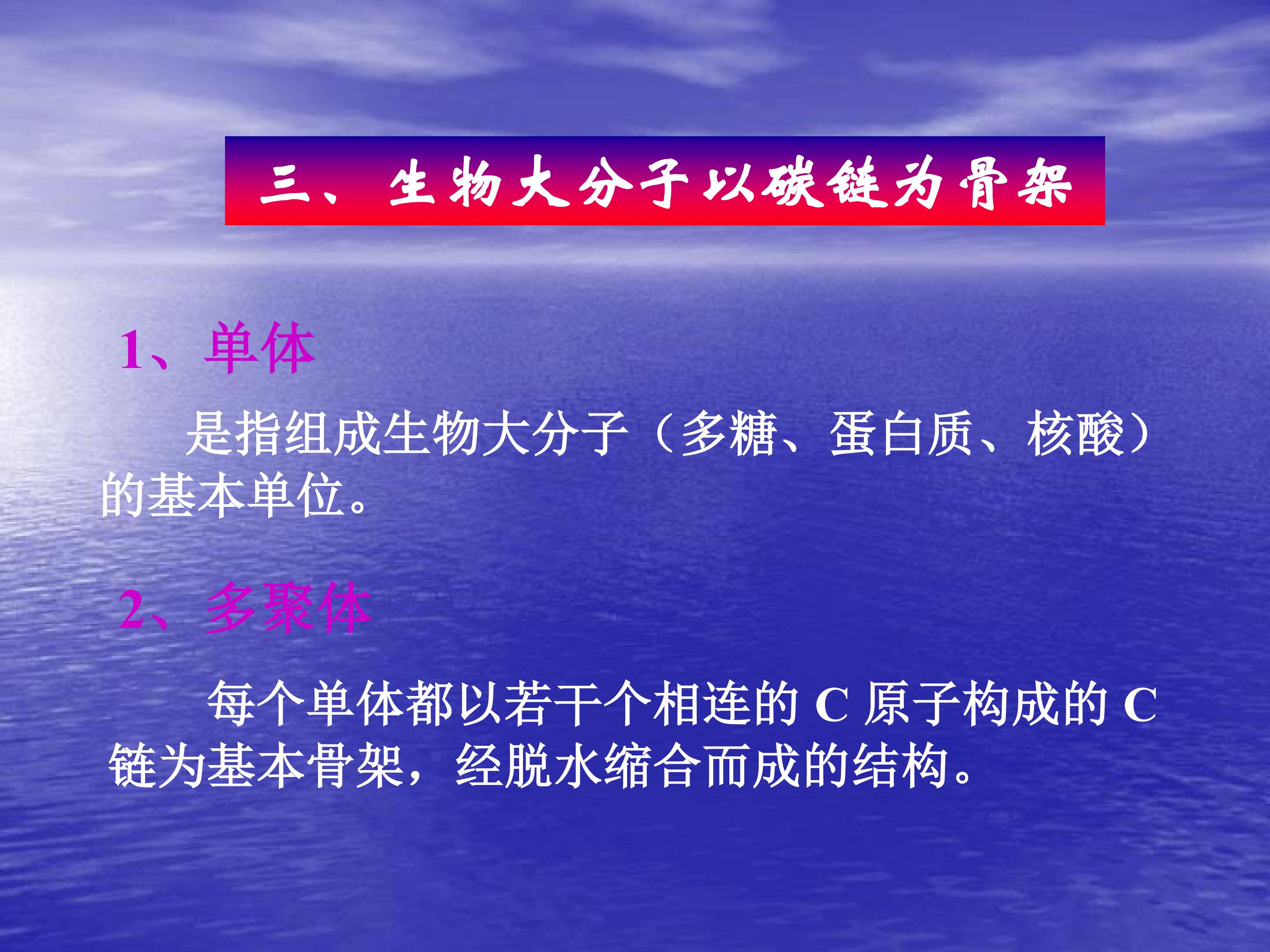 三、生物大分子以碳链为骨架

1、单体

是指组成生物大分子（多糖、蛋白质、核酸）的基本单位。

2、多聚体

每个单体都以若干个相连的 C 原子构成的 C 链为基本骨架，经脱水缩合而成的结构。